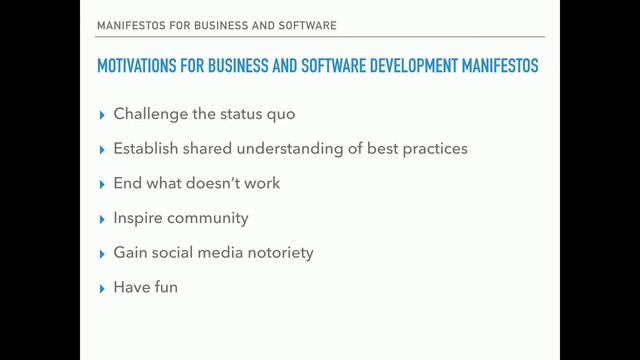 MANIFESTOS FOR BUSINESS AND SOFTWARE

MOTIVATIONS FOR BUSINESS AND SOFTWARE DEVELOPMENT MANIFESTOS

▸ Challenge the status quo

▸ Establish shared understanding of best practices

▸ End what doesn't work

▸ Inspire community

▸ Gain social media notoriety

▸ Have fun